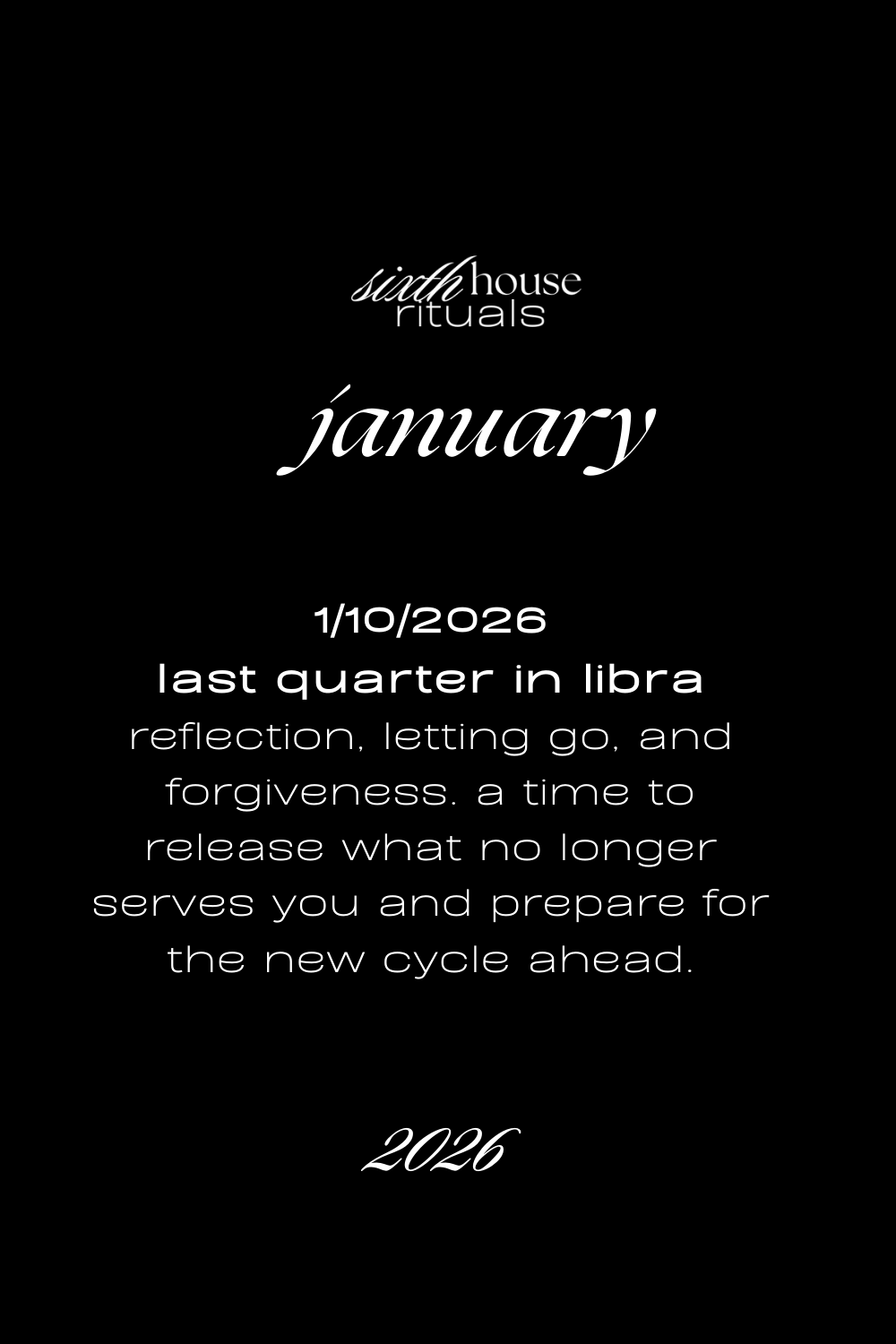 sixth house
rituals

january

1/10/2026
last quarter in libra
reflection, letting go, and forgiveness. a time to release what no longer serves you and prepare for the new cycle ahead.

2026